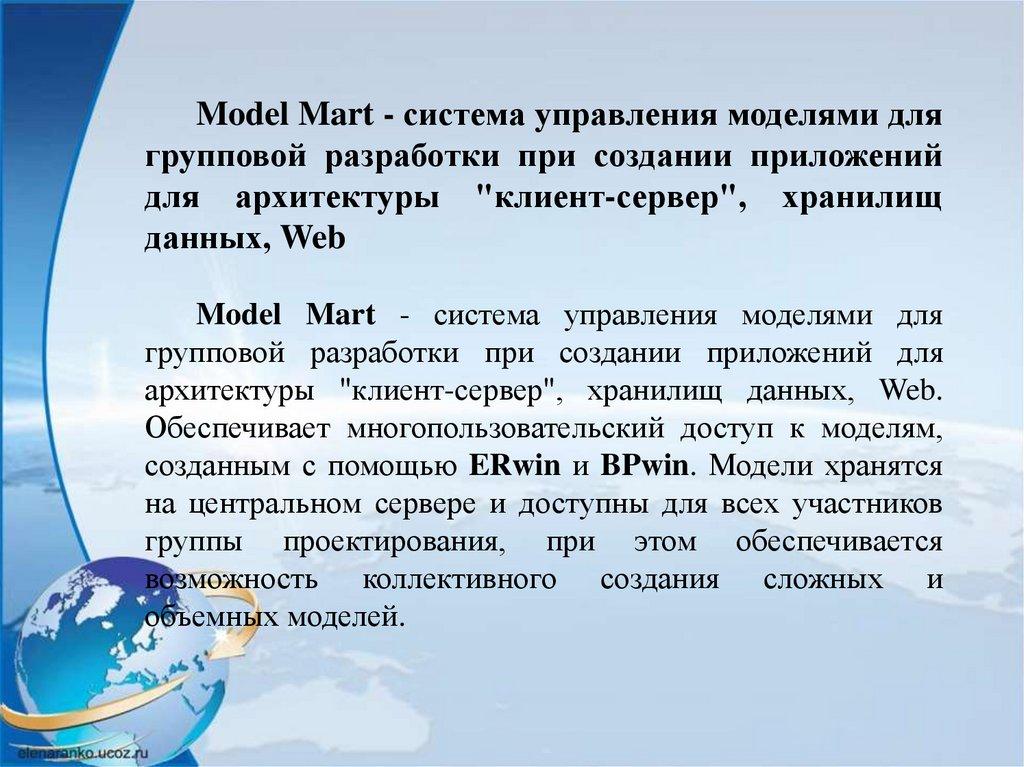 Model Mart - система управления моделями для групповой разработки при создании приложений для архитектуры "клиент-сервер", хранилищ данных, Web

Model Mart - система управления моделями для групповой разработки при создании приложений для архитектуры "клиент-сервер", хранилищ данных, Web. Обеспечивает многопользовательский доступ к моделям, созданным с помощью ERwin и BPwin. Модели хранятся на центральном сервере и доступны для всех участников группы проектирования, при этом обеспечивается возможность коллективного создания сложных и объемных моделей.

elenaranko.ucoz.ru